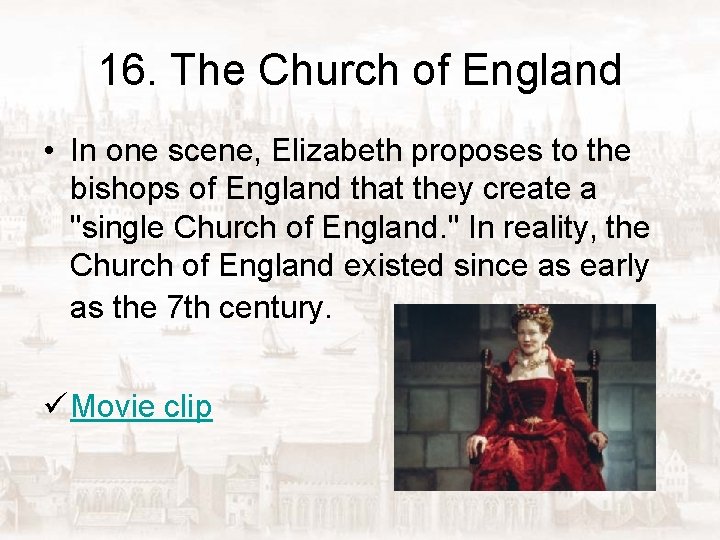 16. The Church of England

• In one scene, Elizabeth proposes to the bishops of England that they create a "single Church of England." In reality, the Church of England existed since as early as the 7th century.

✓ Movie clip